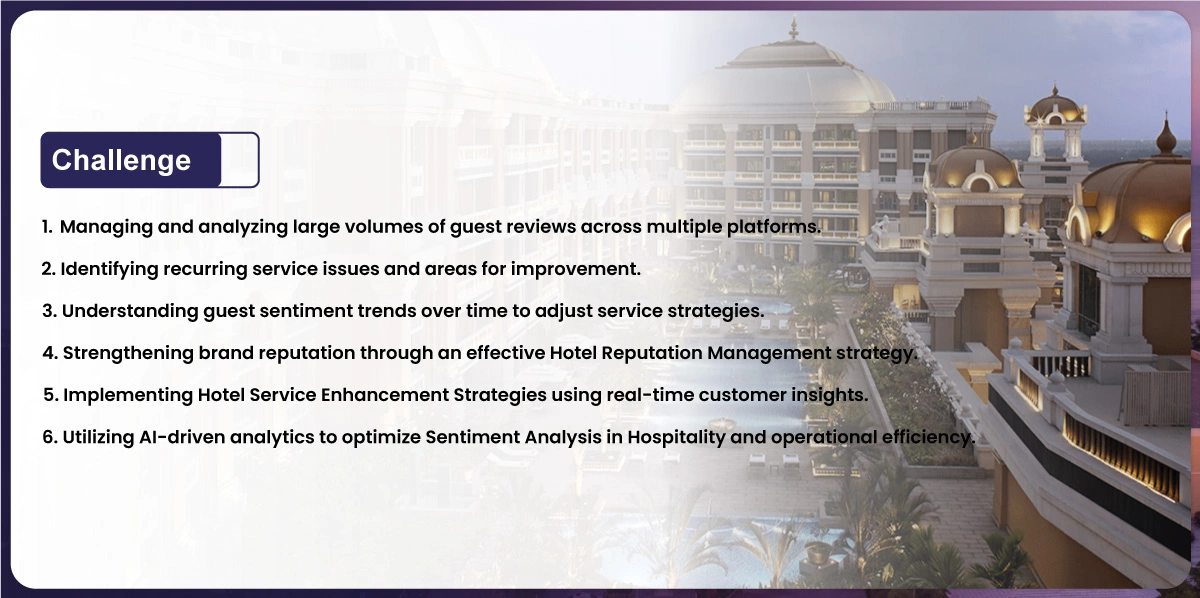 Challenge

1. Managing and analyzing large volumes of guest reviews across multiple platforms.

2. Identifying recurring service issues and areas for improvement.

3. Understanding guest sentiment trends over time to adjust service strategies.

4. Strengthening brand reputation through an effective Hotel Reputation Management strategy.

5. Implementing Hotel Service Enhancement Strategies using real-time customer insights.

6. Utilizing AI-driven analytics to optimize Sentiment Analysis in Hospitality and operational efficiency.